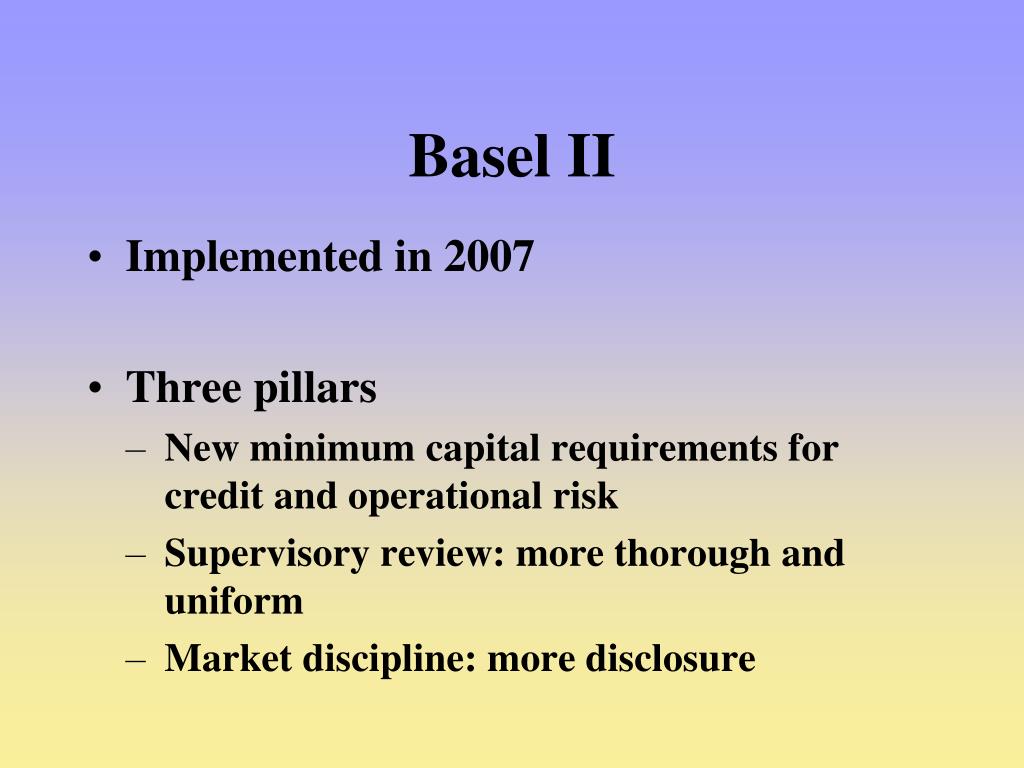 Basel II

• Implemented in 2007

• Three pillars
– New minimum capital requirements for credit and operational risk
– Supervisory review: more thorough and uniform
– Market discipline: more disclosure